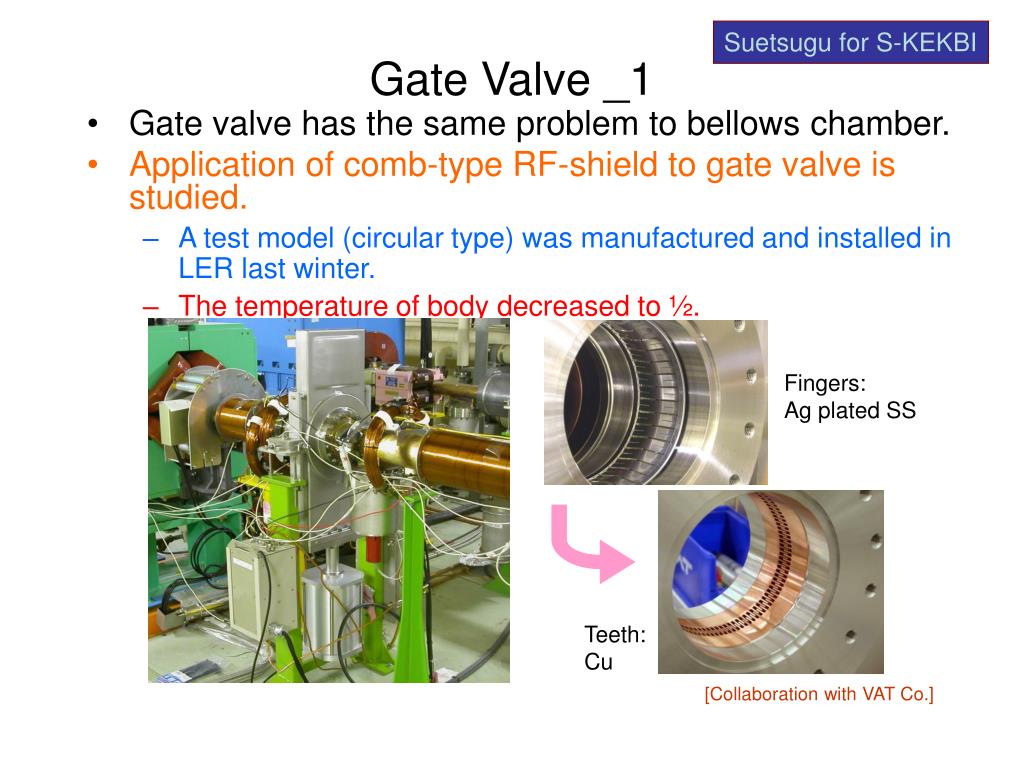 Suetsugu for S-KEKBI

Gate Valve _1

• Gate valve has the same problem to bellows chamber.
• Application of comb-type RF-shield to gate valve is studied.
– A test model (circular type) was manufactured and installed in LER last winter.
– The temperature of body decreased to ½.

Fingers:
Ag plated SS

Teeth:
Cu

[Collaboration with VAT Co.]